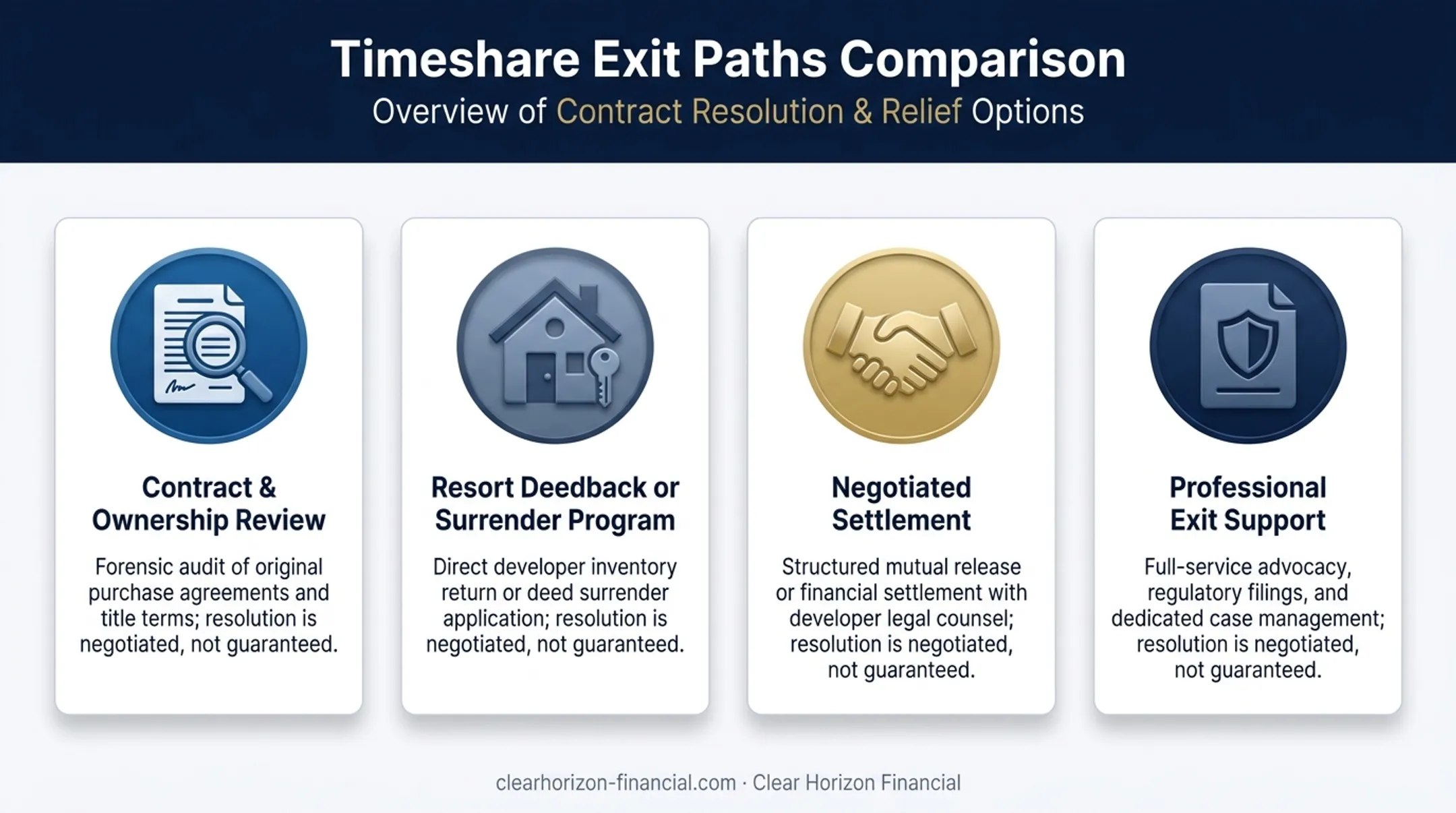 Timeshare Exit Paths Comparison

Overview of Contract Resolution & Relief Options

Contract & Ownership Review

Forensic audit of original purchase agreements and title terms; resolution is negotiated, not guaranteed.

Resort Deedback or Surrender Program

Direct developer inventory return or deed surrender application; resolution is negotiated, not guaranteed.

Negotiated Settlement

Structured mutual release or financial settlement with developer legal counsel; resolution is negotiated, not guaranteed.

Professional Exit Support

Full-service advocacy, regulatory filings, and dedicated case management; resolution is negotiated, not guaranteed.

clearhorizon-financial.com · Clear Horizon Financial